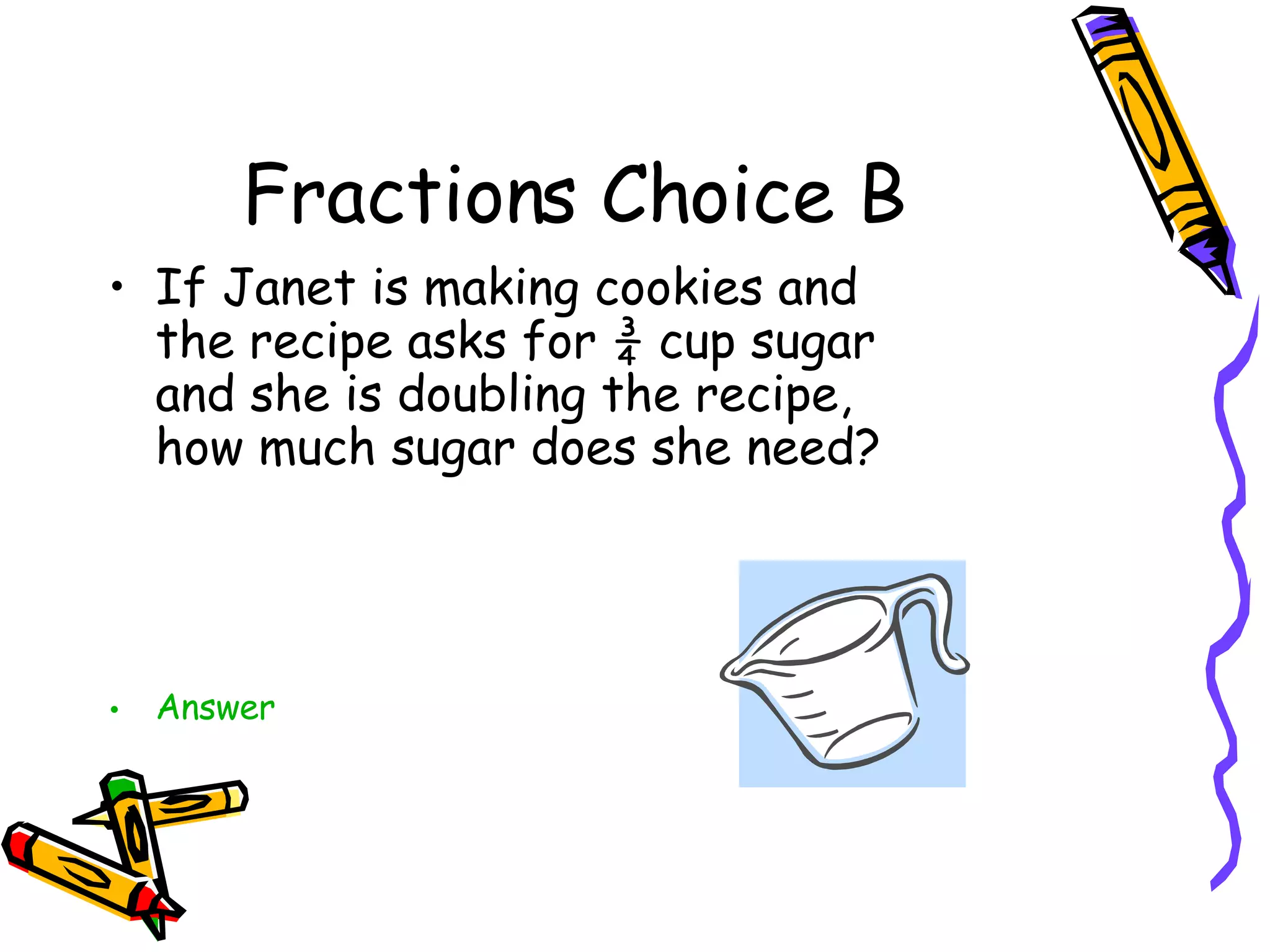 Fractions Choice B

• If Janet is making cookies and the recipe asks for $\frac{3}{4}$ cup sugar and she is doubling the recipe, how much sugar does she need?

• Answer